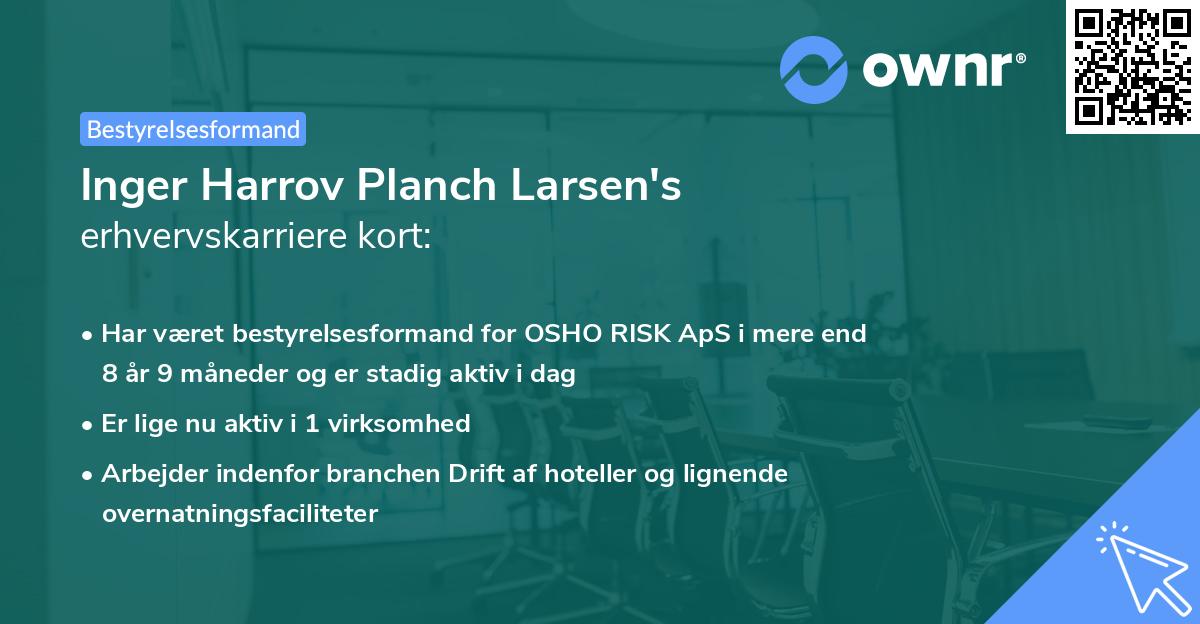 ownr®

Bestyrelsesformand

Inger Harrov Planch Larsen's
erhvervskarriere kort:

• Har været bestyrelsesformand for OSHO RISK ApS i mere end 8 år 9 måneder og er stadig aktiv i dag

• Er lige nu aktiv i 1 virksomhed

• Arbejder indenfor branchen Drift af hoteller og lignende overnatningsfaciliteter